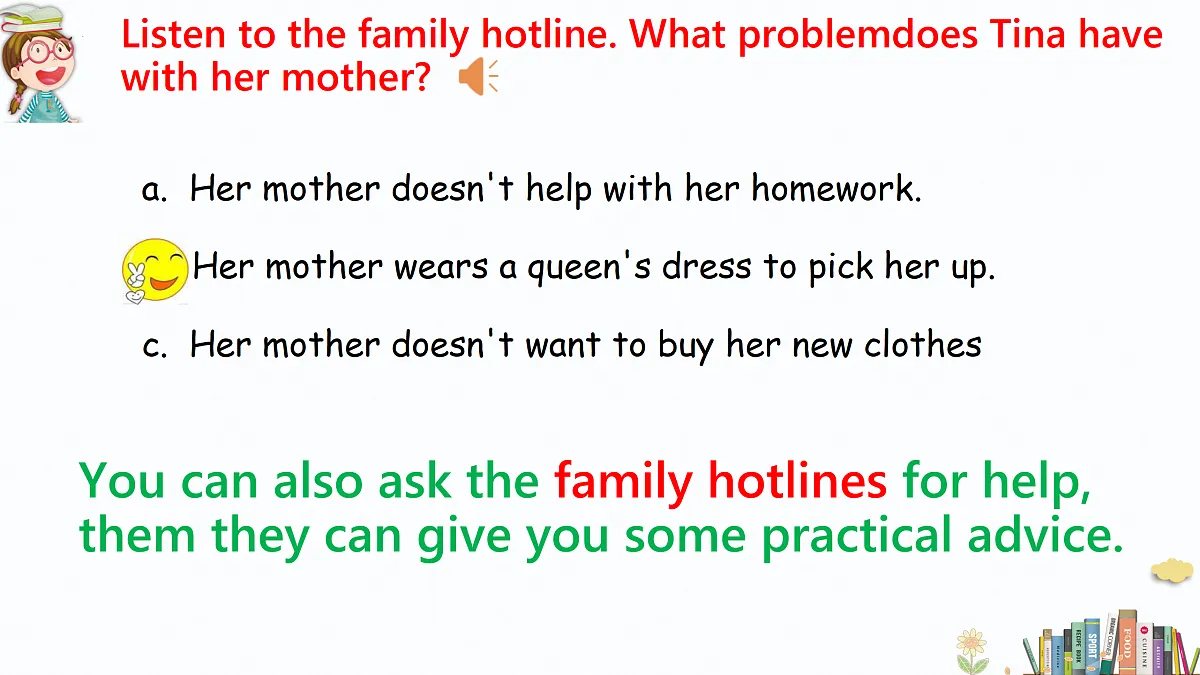 Listen to the family hotline. What problemdoes Tina have with her mother?

a. Her mother doesn't help with her homework.

Her mother wears a queen's dress to pick her up.

c. Her mother doesn't want to buy her new clothes

You can also ask the family hotlines for help, them they can give you some practical advice.